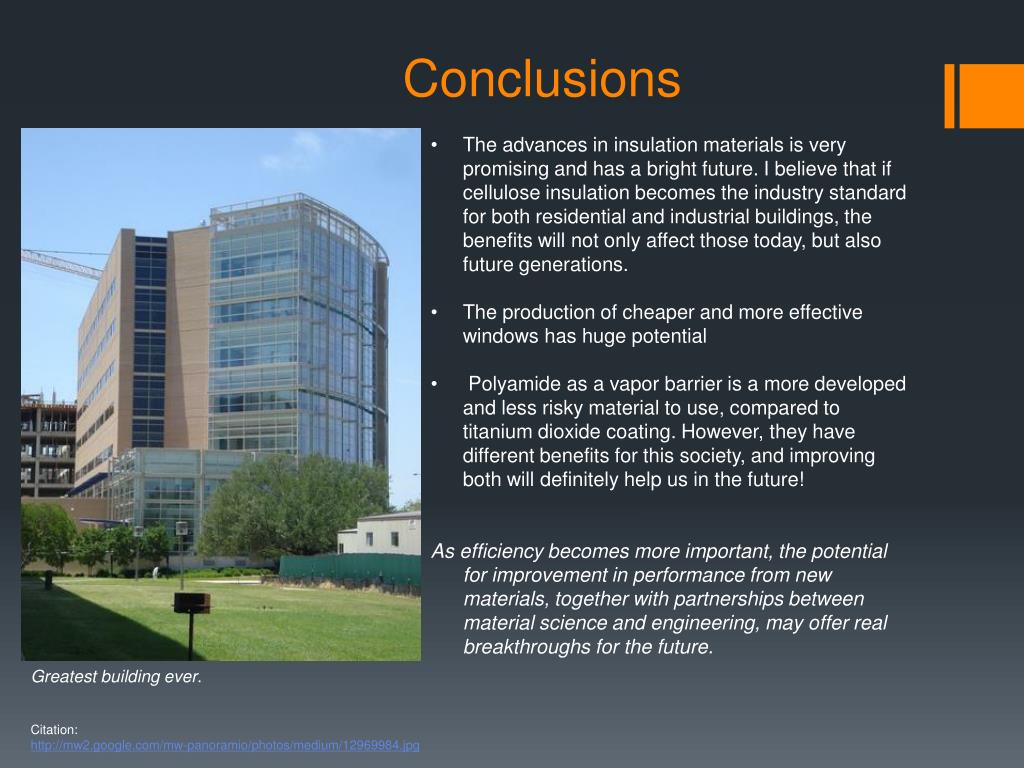 Conclusions

• The advances in insulation materials is very promising and has a bright future. I believe that if cellulose insulation becomes the industry standard for both residential and industrial buildings, the benefits will not only affect those today, but also future generations.

• The production of cheaper and more effective windows has huge potential

• Polyamide as a vapor barrier is a more developed and less risky material to use, compared to titanium dioxide coating. However, they have different benefits for this society, and improving both will definitely help us in the future!

As efficiency becomes more important, the potential for improvement in performance from new materials, together with partnerships between material science and engineering, may offer real breakthroughs for the future.

Greatest building ever.

Citation:
http://mw2.google.com/mw-panoramio/photos/medium/12969984.jpg